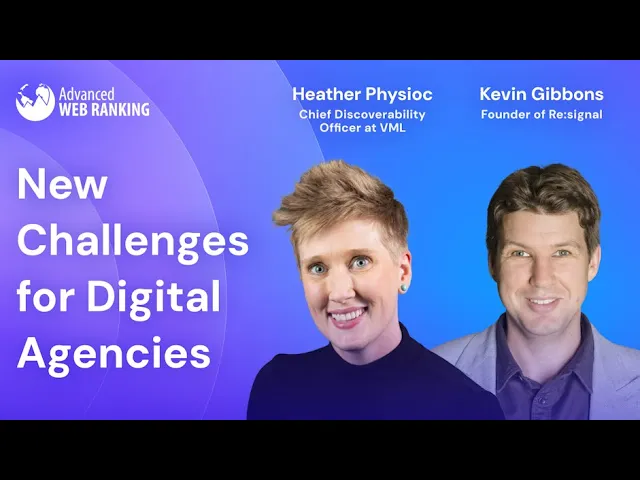 Advanced
WEB RANKING

Heather Physioc
Chief Discoverability Officer at VML

Kevin Gibbons
Founder of Re:signal

New Challenges for Digital Agencies